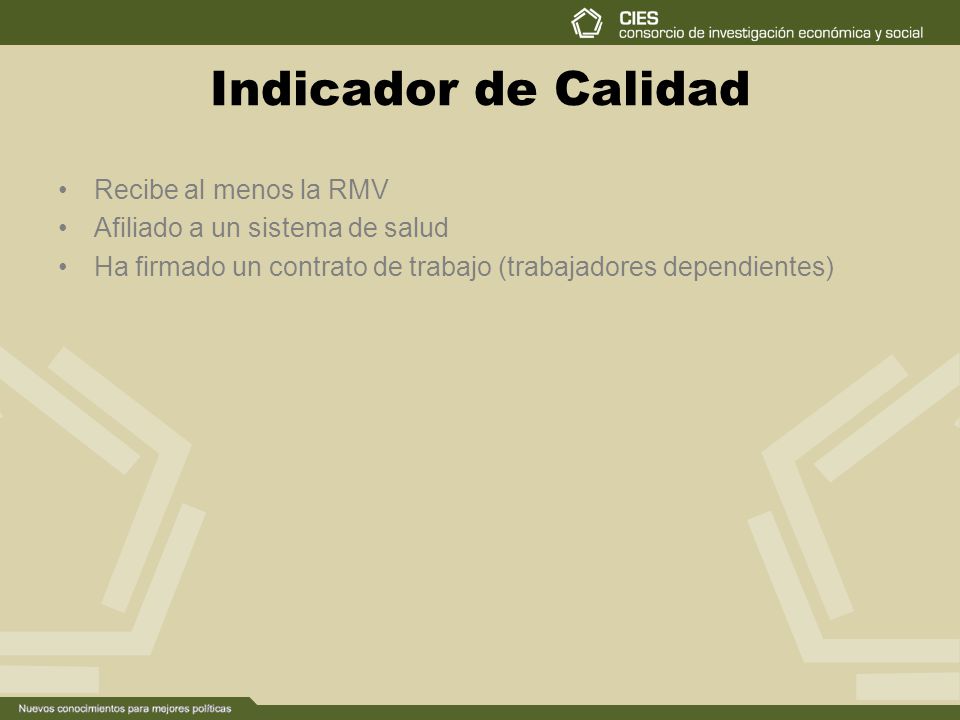 CIES
consorcio de investigación económica y social

Indicador de Calidad

• Recibe al menos la RMV
• Afiliado a un sistema de salud
• Ha firmado un contrato de trabajo (trabajadores dependientes)

Nuevos conocimientos para mejores políticas